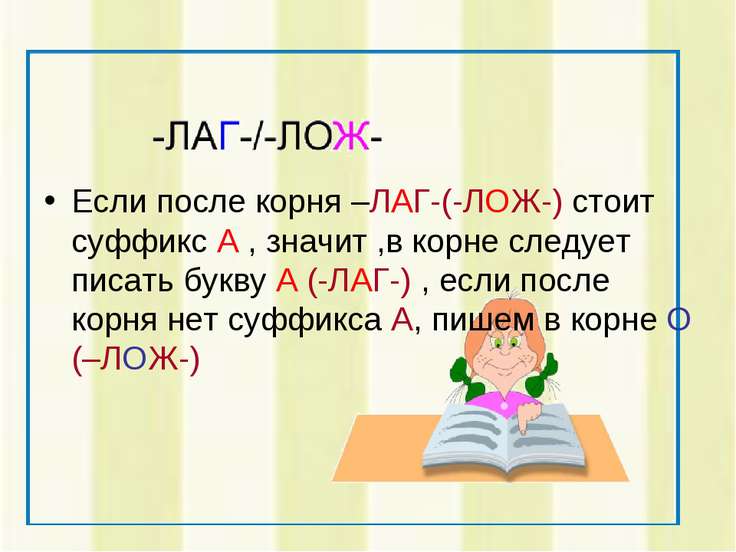 -ЛАГ-/-ЛОЖ-

• Если после корня –ЛАГ-(-ЛОЖ-) стоит суффикс А , значит ,в корне следует писать букву А (-ЛАГ-) , если после корня нет суффикса А, пишем в корне О (–ЛОЖ-)